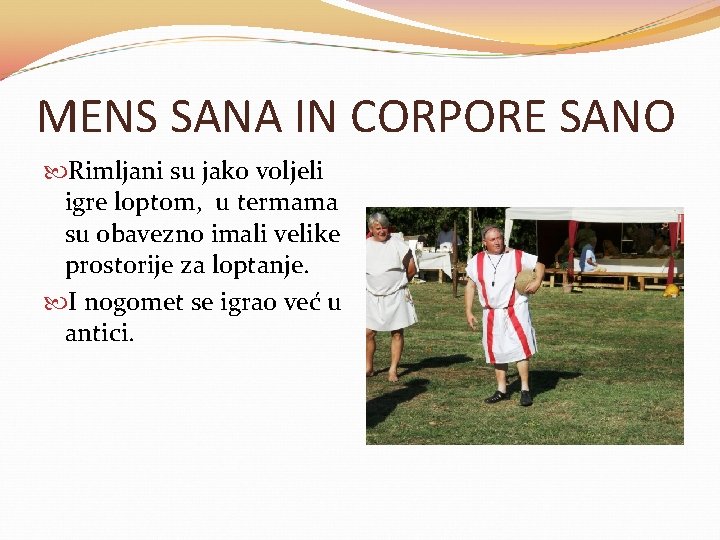 MENS SANA IN CORPORE SANO

Rimljani su jako voljeli igre loptom, u termama su obavezno imali velike prostorije za loptanje.

I nogomet se igrao već u antici.